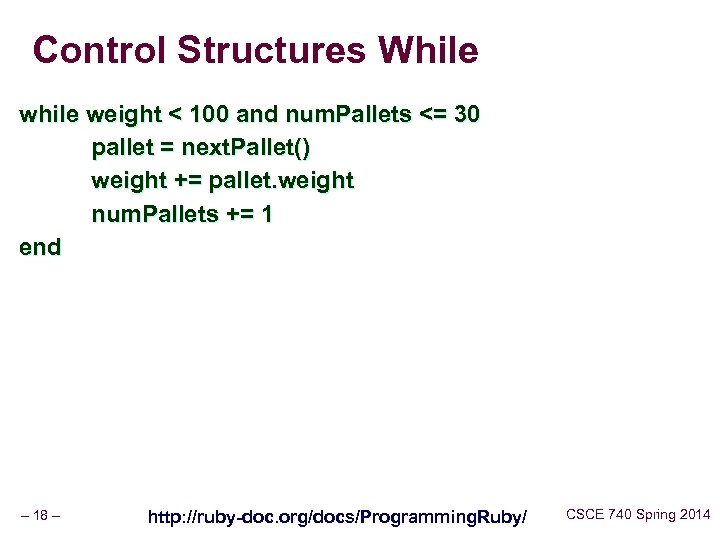 Control Structures While

while weight < 100 and numPallets <= 30
pallet = nextPallet()
weight += pallet.weight
numPallets += 1
end

– 18 –

http://ruby-doc.org/docs/ProgrammingRuby/

CSCE 740 Spring 2014